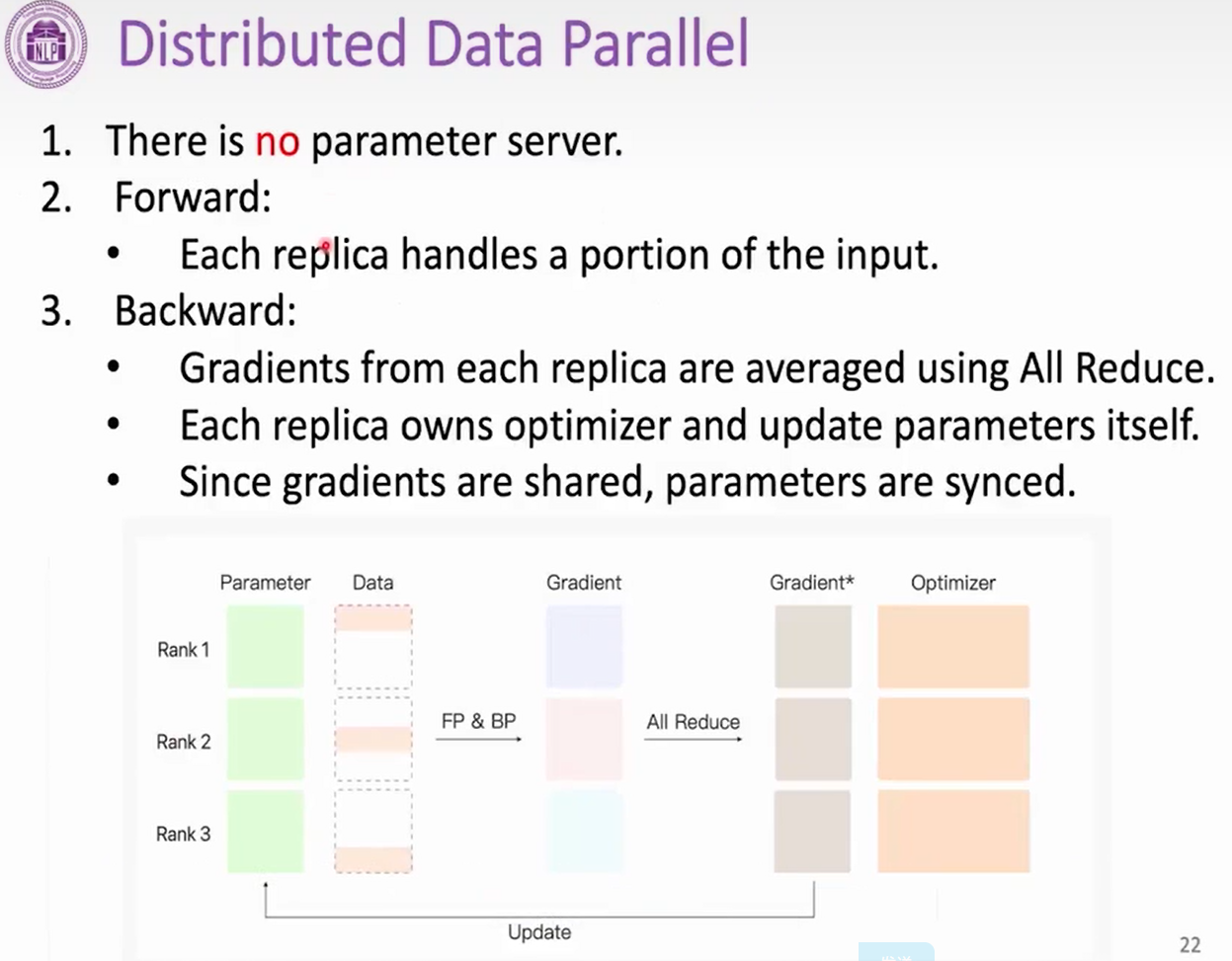 NLP

Distributed Data Parallel

1. There is no parameter server.
2. Forward:
• Each replica handles a portion of the input.
3. Backward:
• Gradients from each replica are averaged using All Reduce.
• Each replica owns optimizer and update parameters itself.
• Since gradients are shared, parameters are synced.

Parameter Data Gradient Gradient* Optimizer

Rank 1

Rank 2

Rank 3

FP & BP

All Reduce

Update

22